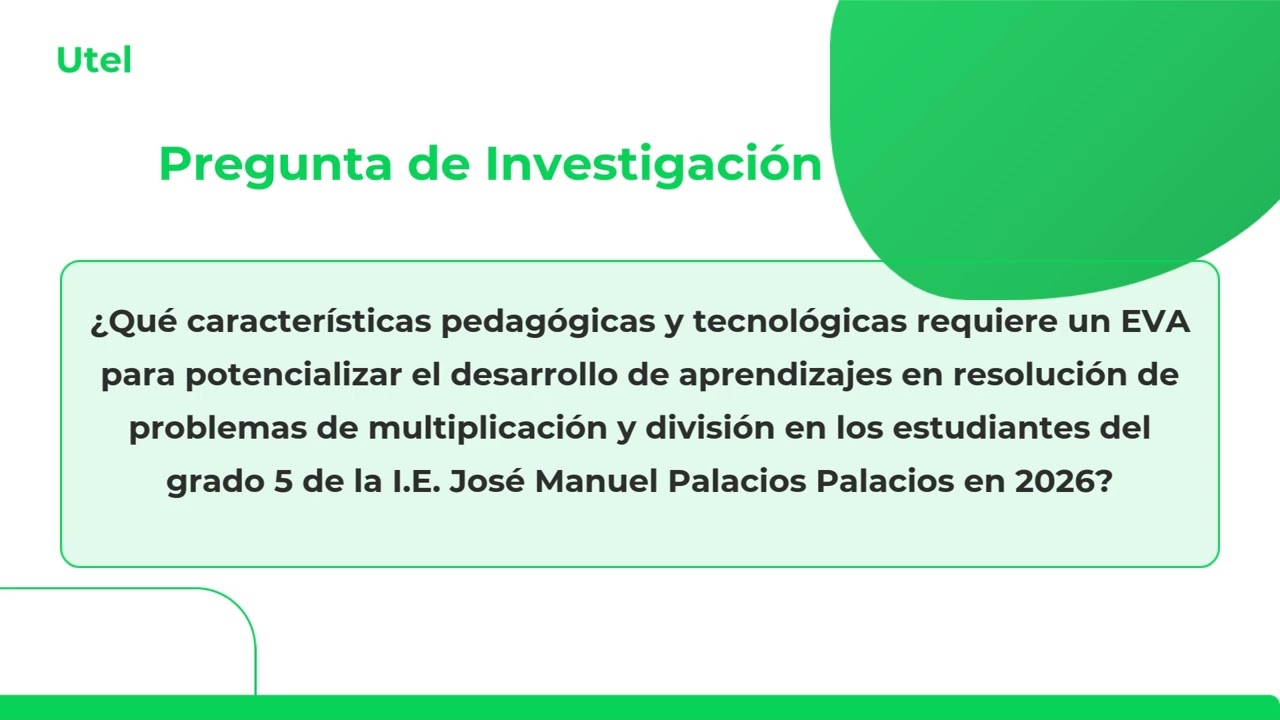 Utel

Pregunta de Investigación

¿Qué características pedagógicas y tecnológicas requiere un EVA para potencializar el desarrollo de aprendizajes en resolución de problemas de multiplicación y división en los estudiantes del grado 5 de la I.E. José Manuel Palacios Palacios en 2026?